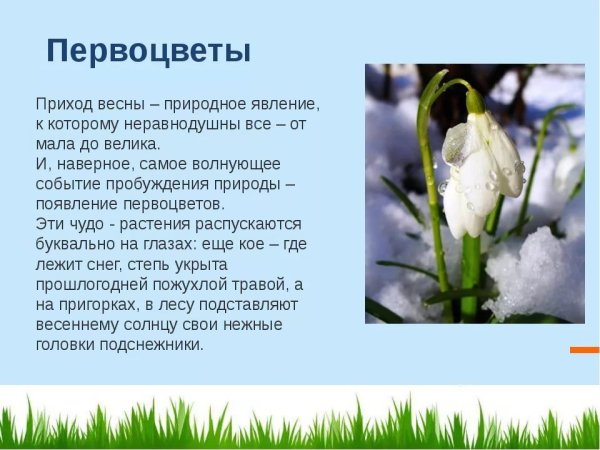 Первоцветы

Приход весны – природное явление, к которому неравнодушны все – от мала до велика.
И, наверное, самое волнующее событие пробуждения природы – появление первоцветов.
Эти чудо - растения распускаются буквально на глазах: еще кое – где лежит снег, степь укрыта прошлогодней пожухлой травой, а на пригорках, в лесу подставляют весеннему солнцу свои нежные головки подснежники.